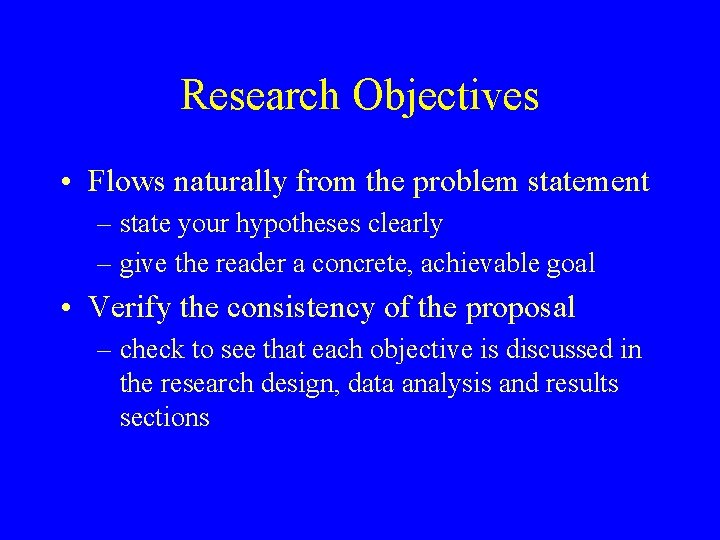 Research Objectives

• Flows naturally from the problem statement
– state your hypotheses clearly
– give the reader a concrete, achievable goal

• Verify the consistency of the proposal
– check to see that each objective is discussed in the research design, data analysis and results sections